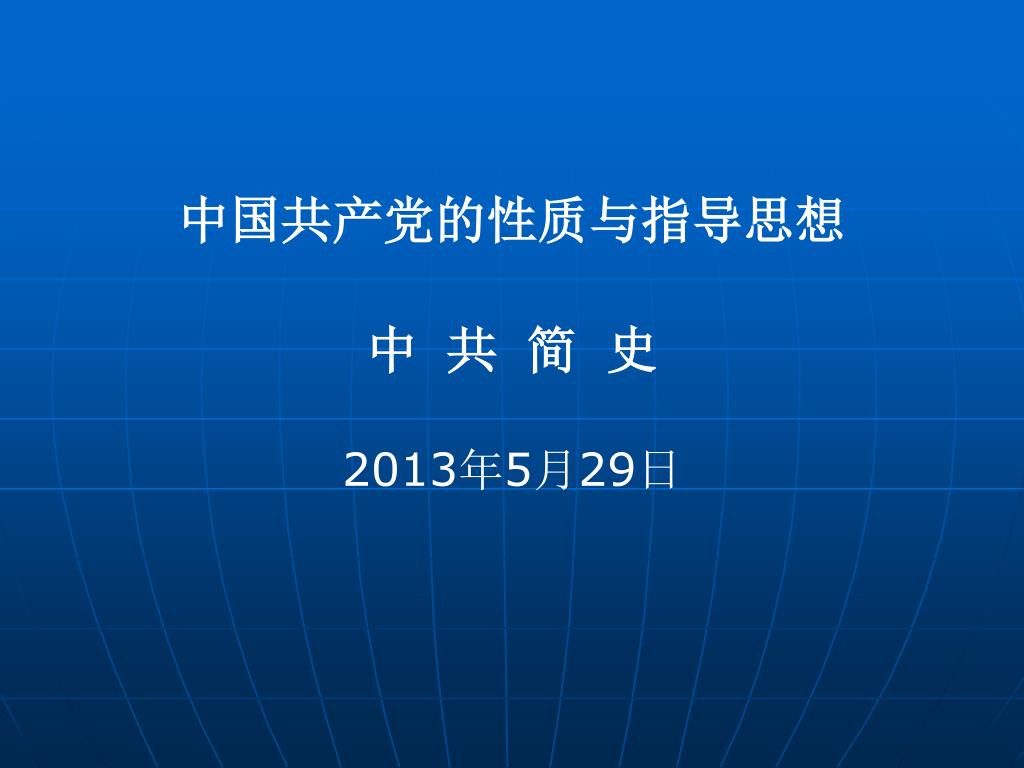 中国共产党的性质与指导思想

中 共 简 史

2013年5月29日